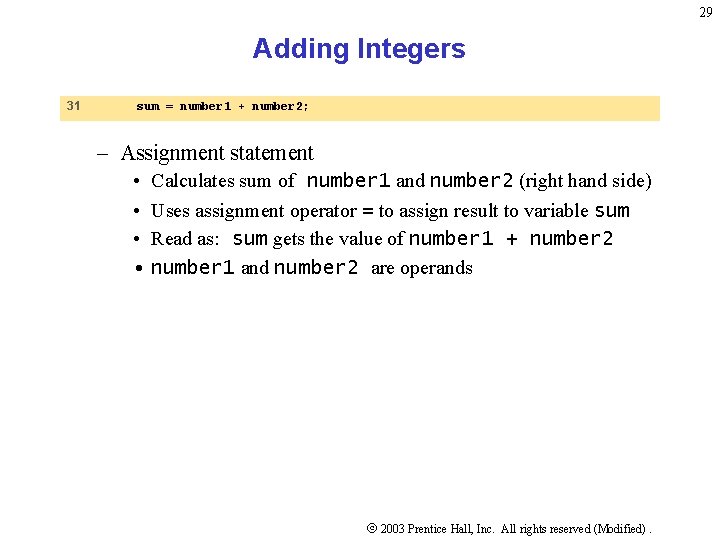 29

Adding Integers

31 sum = number1 + number2;

– Assignment statement
  • Calculates sum of number1 and number2 (right hand side)
  • Uses assignment operator = to assign result to variable sum
  • Read as: sum gets the value of number1 + number2
  • number1 and number2 are operands

© 2003 Prentice Hall, Inc. All rights reserved (Modified) .